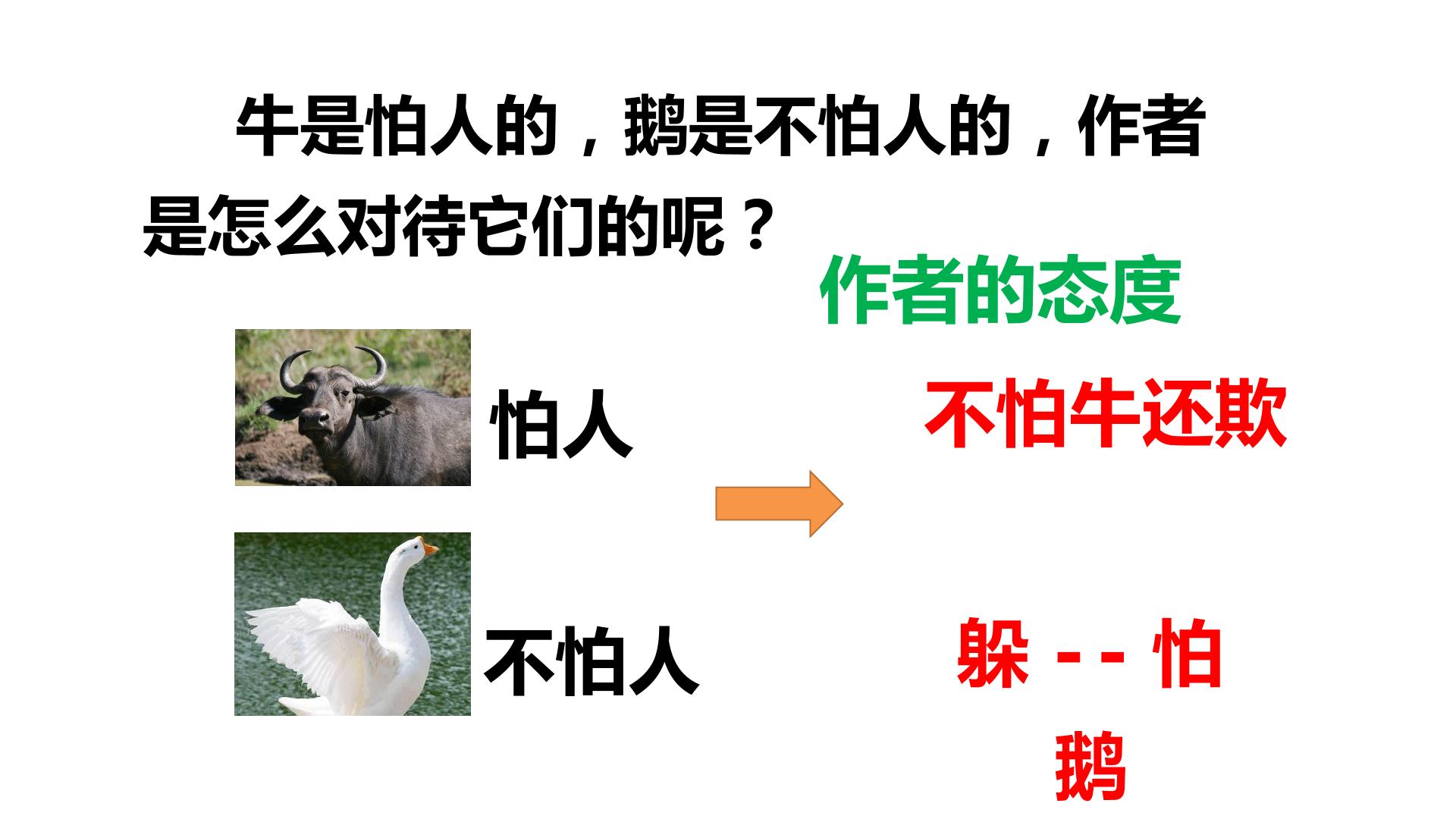 牛是怕人的，鹅是不怕人的，作者是怎么对待它们的呢？

作者的态度

怕人

不怕牛还欺

不怕人

躲 - - 怕鹅